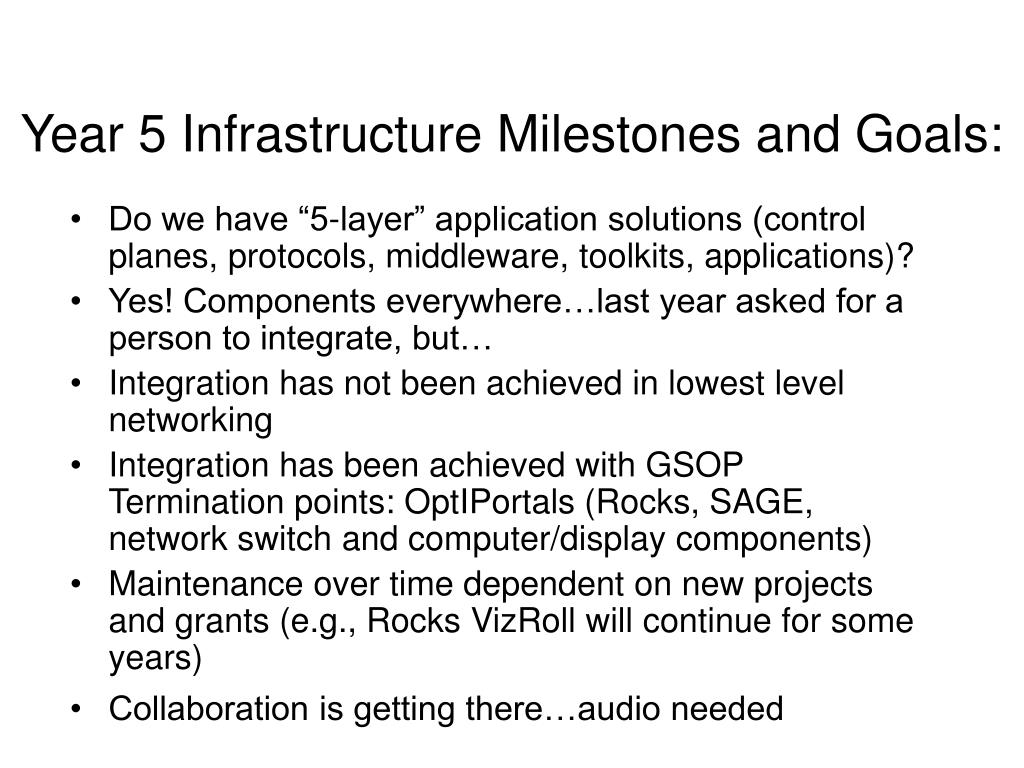 Year 5 Infrastructure Milestones and Goals:

• Do we have “5-layer” application solutions (control planes, protocols, middleware, toolkits, applications)?
• Yes! Components everywhere…last year asked for a person to integrate, but…
• Integration has not been achieved in lowest level networking
• Integration has been achieved with GSOP Termination points: OptIPortals (Rocks, SAGE, network switch and computer/display components)
• Maintenance over time dependent on new projects and grants (e.g., Rocks VizRoll will continue for some years)
• Collaboration is getting there…audio needed